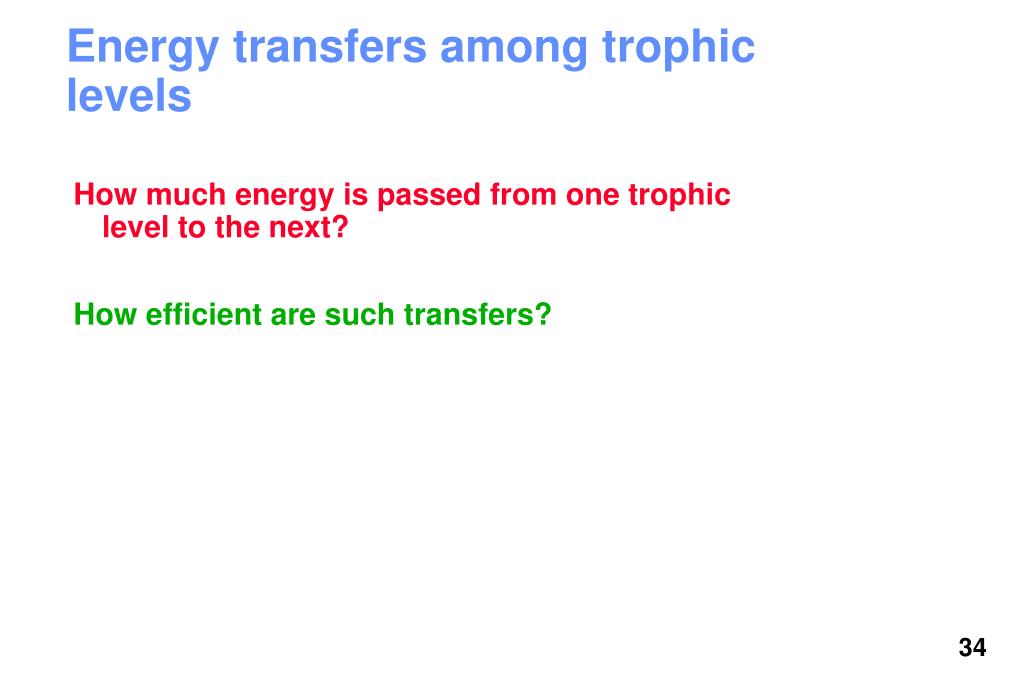 Energy transfers among trophic levels

How much energy is passed from one trophic level to the next?

How efficient are such transfers?

34